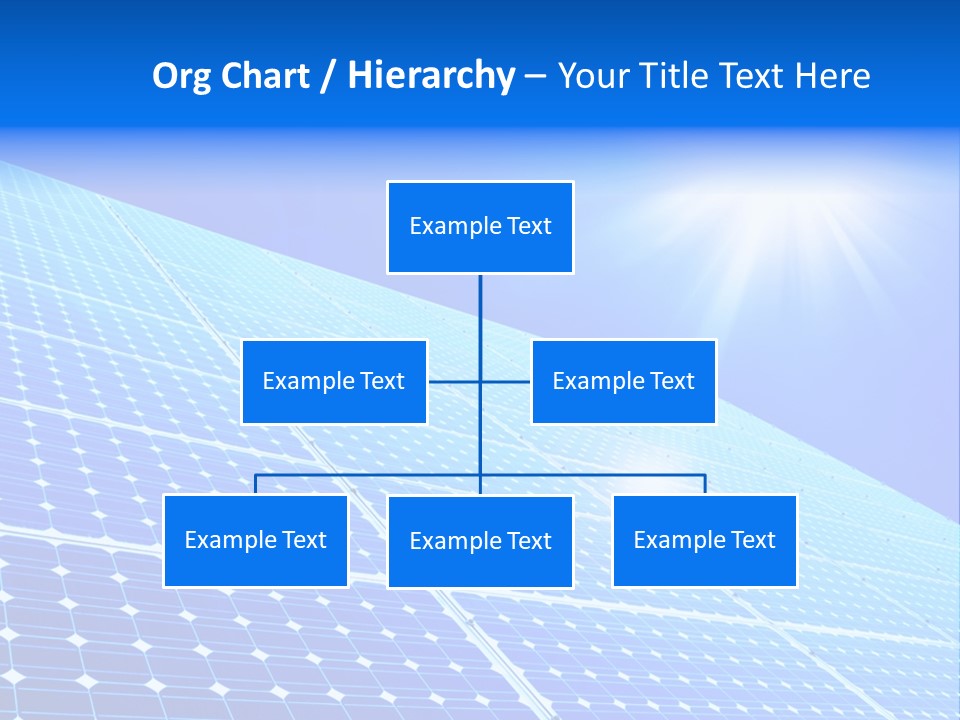 Org Chart / Hierarchy – Your Title Text Here

Example Text

Example Text

Example Text

Example Text

Example Text

Example Text